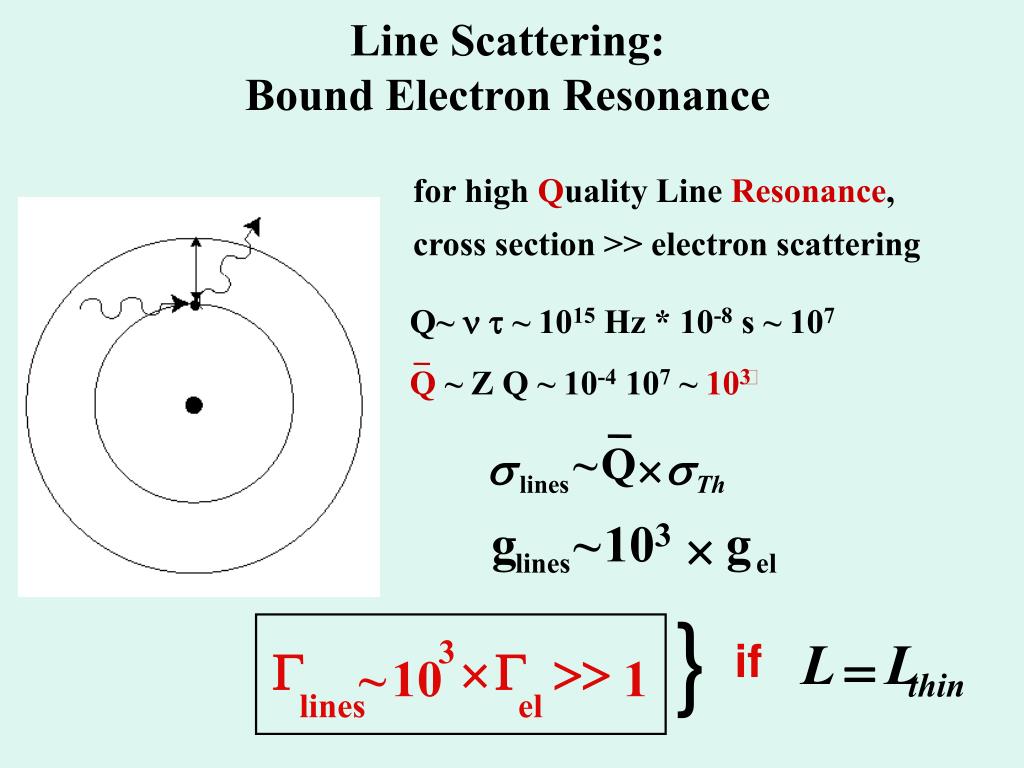 Line Scattering:
Bound Electron Resonance

for high Quality Line Resonance,
cross section >> electron scattering

Q~ $\nu$ $\tau$ ~ $10^{15}$ Hz * $10^{-8}$ s ~ $10^{7}$

$\bar{Q}$ ~ Z Q ~ $10^{-4}$ $10^{7}$ ~ $10^{3}$

$\sigma_{lines} \sim \bar{Q} \times \sigma_{Th}$

$g_{lines} \sim 10^{3} \times g_{el}$

$\Gamma_{lines} \sim 10^{3} \times \Gamma_{el} >> 1$ } if $L = L_{thin}$